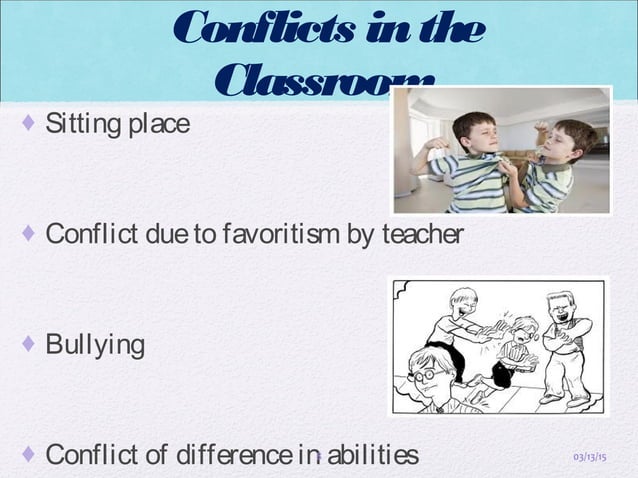 Conflicts in the Classroom

♦ Sitting place

♦ Conflict due to favoritism by teacher

♦ Bullying

♦ Conflict of difference in abilities

03/13/15